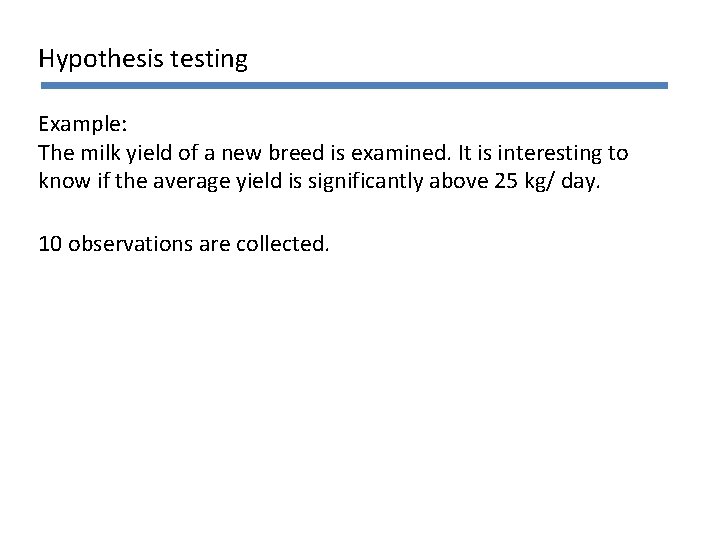 Hypothesis testing

Example:
The milk yield of a new breed is examined. It is interesting to know if the average yield is significantly above 25 kg/ day.

10 observations are collected.